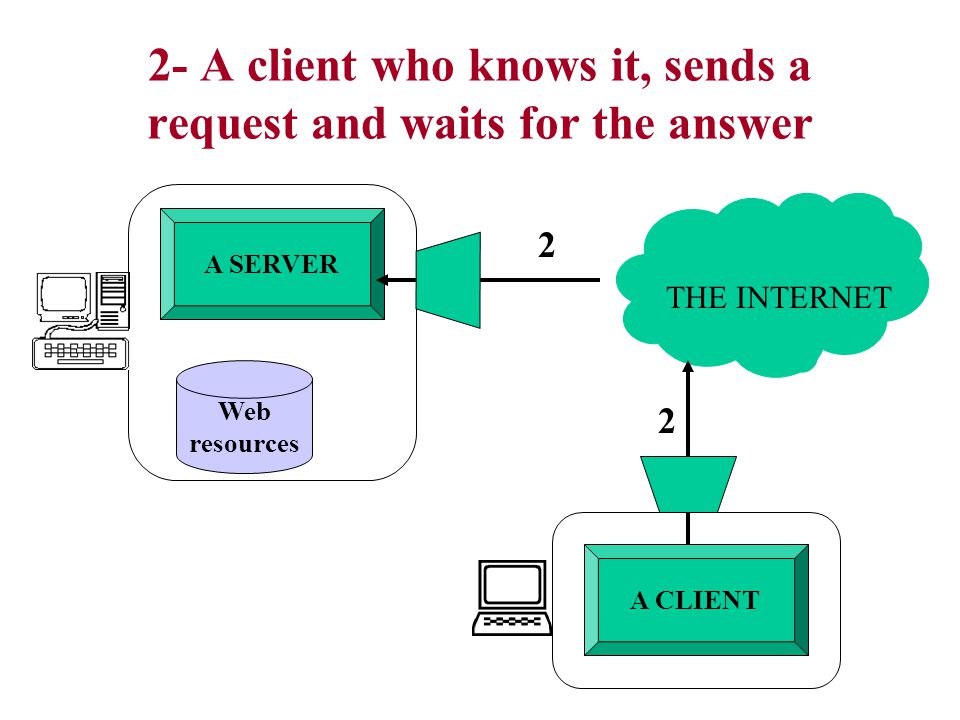 2- A client who knows it, sends a request and waits for the answer

A SERVER

2

THE INTERNET

Web resources

2

A CLIENT